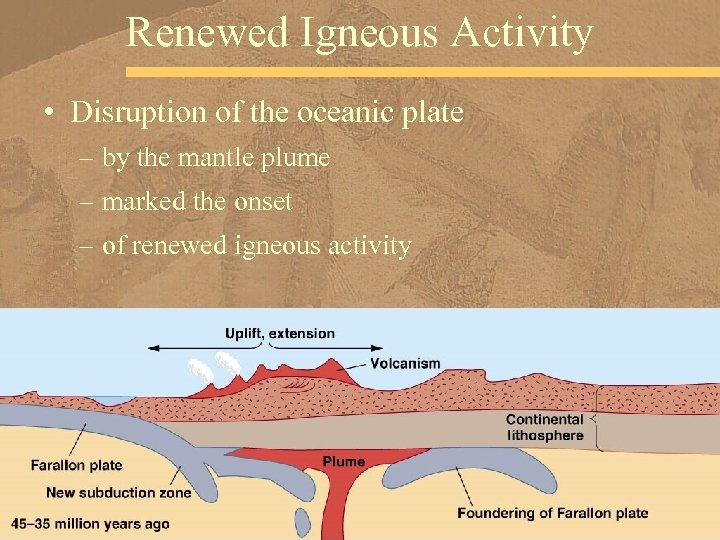 Renewed Igneous Activity

• Disruption of the oceanic plate
– by the mantle plume
– marked the onset
– of renewed igneous activity

Uplift, extension

Volcanism

Continental lithosphere

Farallon plate

Plume

New subduction zone

Foundering of Farallon plate

45–35 million years ago